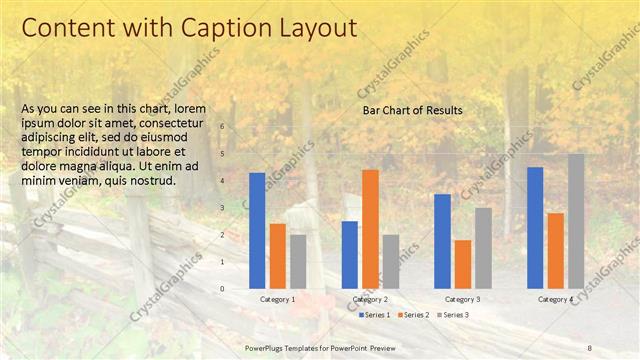 Content with Caption Layout

As you can see in this chart, lorem ipsum dolor sit amet, consectetur adipiscing elit, sed do eiusmod tempor incididunt ut labore et dolore magna aliqua. Ut enim ad minim veniam, quis nostrud.

Bar Chart of Results

6
5
4
3
2
1
0

Category 1
Category 2
Category 3
Category 4

Series 1 Series 2 Series 3

CrystalGraphics

PowerPlugs Templates for PowerPoint Preview

8